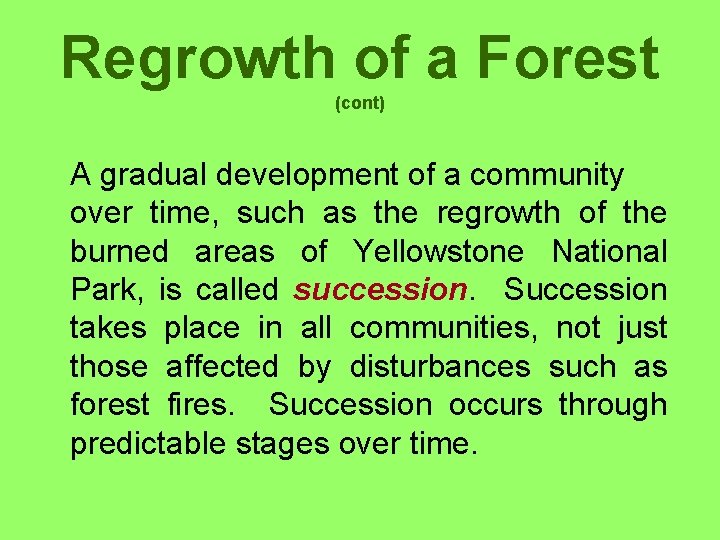 Regrowth of a Forest
(cont)

A gradual development of a community over time, such as the regrowth of the burned areas of Yellowstone National Park, is called succession. Succession takes place in all communities, not just those affected by disturbances such as forest fires. Succession occurs through predictable stages over time.